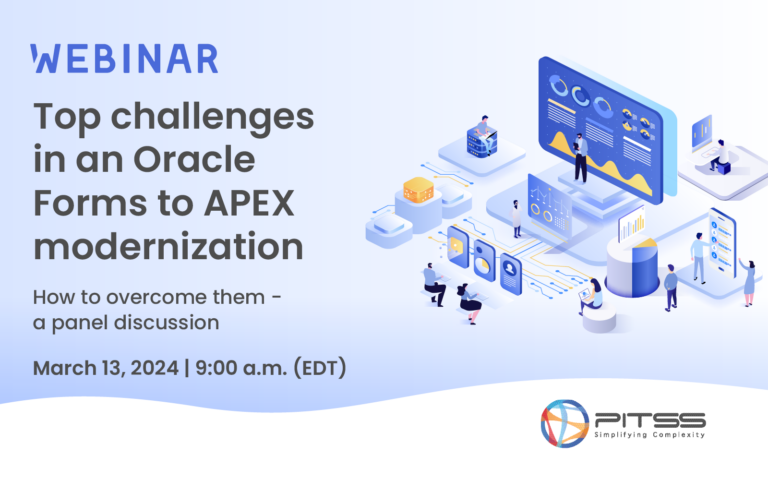 WEBINAR

Top challenges in an Oracle Forms to APEX modernization

How to overcome them - a panel discussion

March 13, 2024 | 9:00 a.m. (EDT)

PITSS
Simplifying Complexity